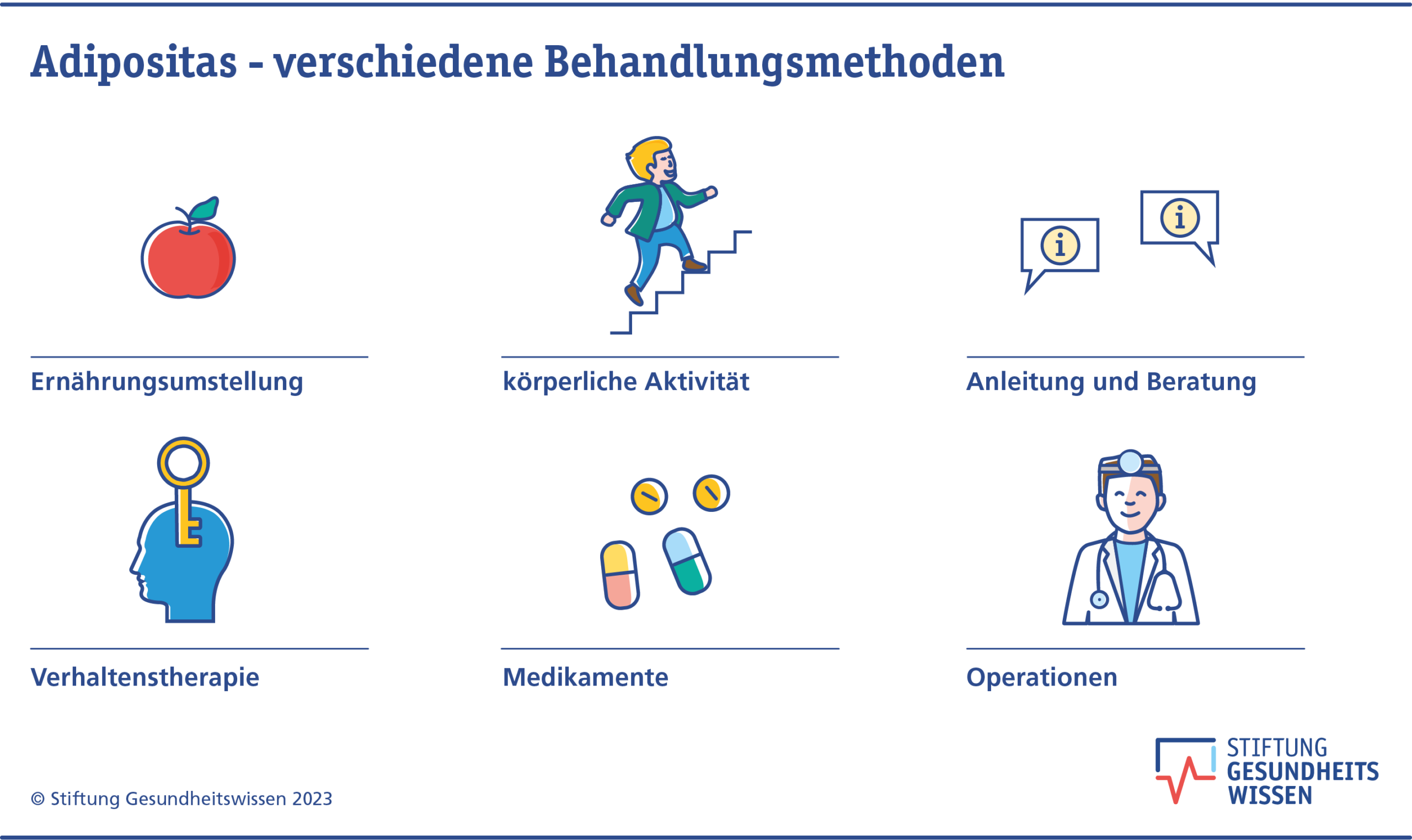 Adipositas - verschiedene Behandlungsmethoden

i

i

Ernährungsumstellung

körperliche Aktivität

Anleitung und Beratung

Verhaltenstherapie

Medikamente

Operationen

© Stiftung Gesundheitswissen 2023

STIFTUNG
GESUNDHEITS
WISSEN